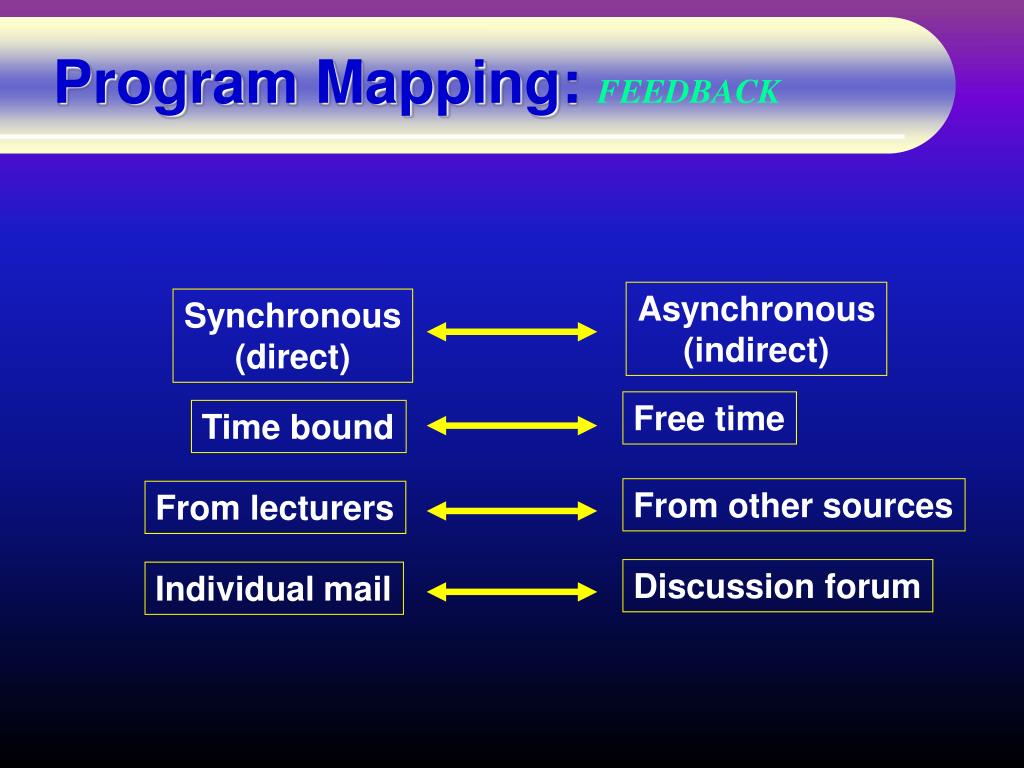 Program Mapping: FEEDBACK

Synchronous (direct)

Asynchronous (indirect)

Time bound

Free time

From lecturers

From other sources

Individual mail

Discussion forum